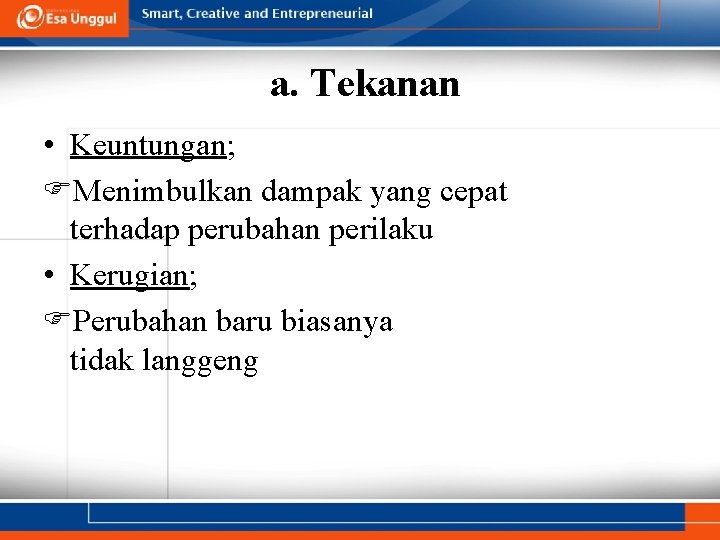 Esa Unggul

Smart, Creative and Entrepreneurial

a. Tekanan

• Keuntungan;

☞Menimbulkan dampak yang cepat terhadap perubahan perilaku

• Kerugian;

☞Perubahan baru biasanya tidak langgeng